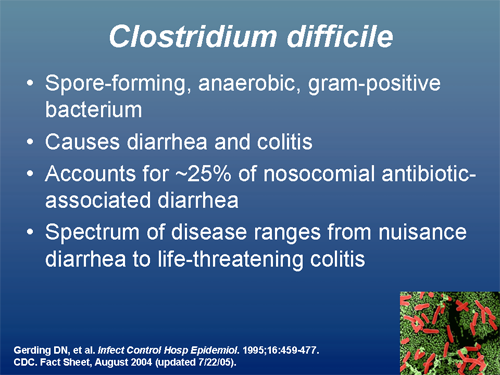 Clostridium difficile

• Spore-forming, anaerobic, gram-positive bacterium
• Causes diarrhea and colitis
• Accounts for ~25% of nosocomial antibiotic-associated diarrhea
• Spectrum of disease ranges from nuisance diarrhea to life-threatening colitis

Gerding DN, et al. Infect Control Hosp Epidemiol. 1995;16:459-477.
CDC. Fact Sheet, August 2004 (updated 7/22/05).